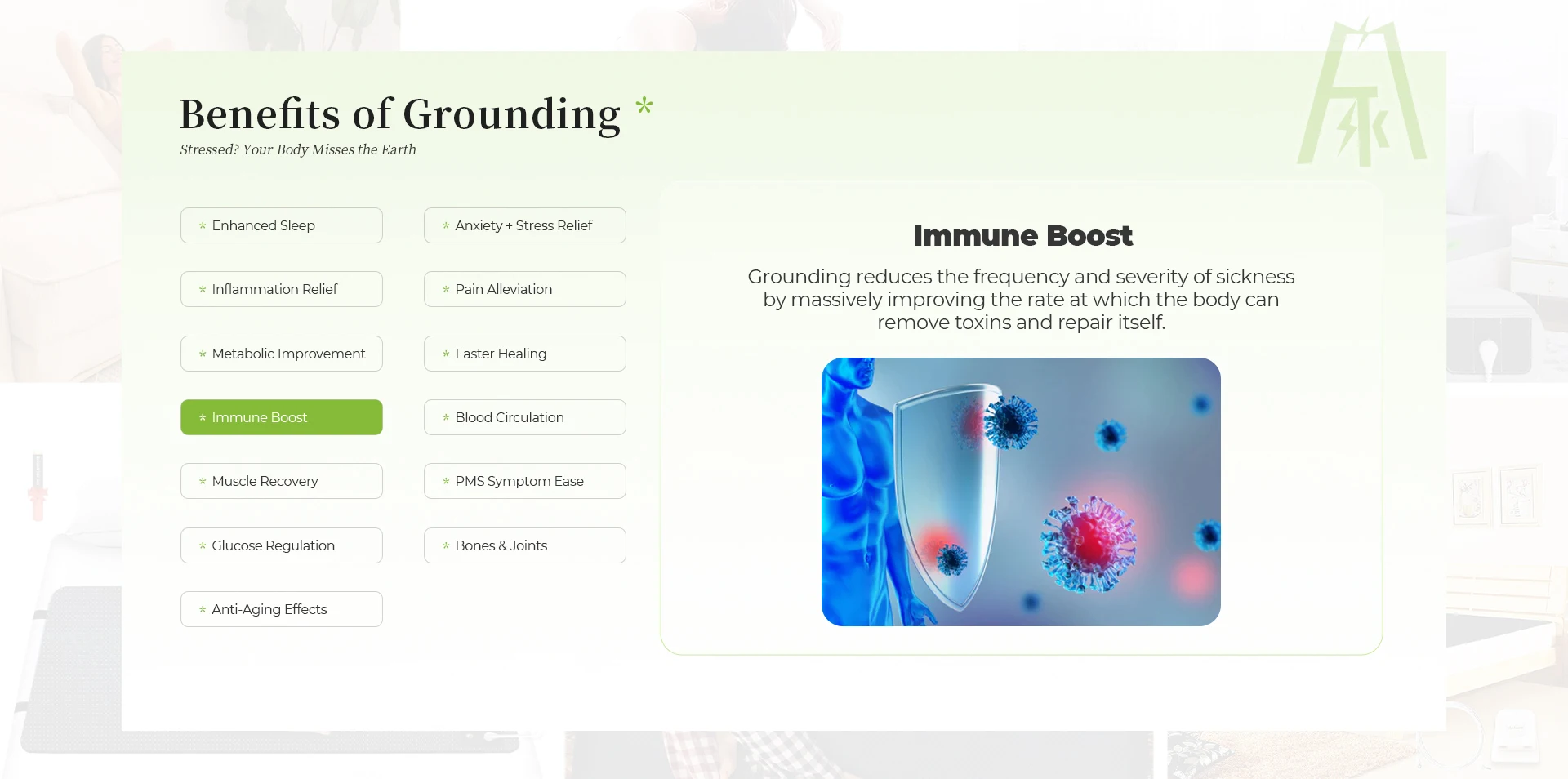 Benefits of Grounding *

Stressed? Your Body Misses the Earth

* Enhanced Sleep

* Inflammation Relief

* Metabolic Improvement

* Immune Boost

* Muscle Recovery

* Glucose Regulation

* Anti-Aging Effects

* Anxiety + Stress Relief

* Pain Alleviation

* Faster Healing

* Blood Circulation

* PMS Symptom Ease

* Bones & Joints

Immune Boost

Grounding reduces the frequency and severity of sickness by massively improving the rate at which the body can remove toxins and repair itself.